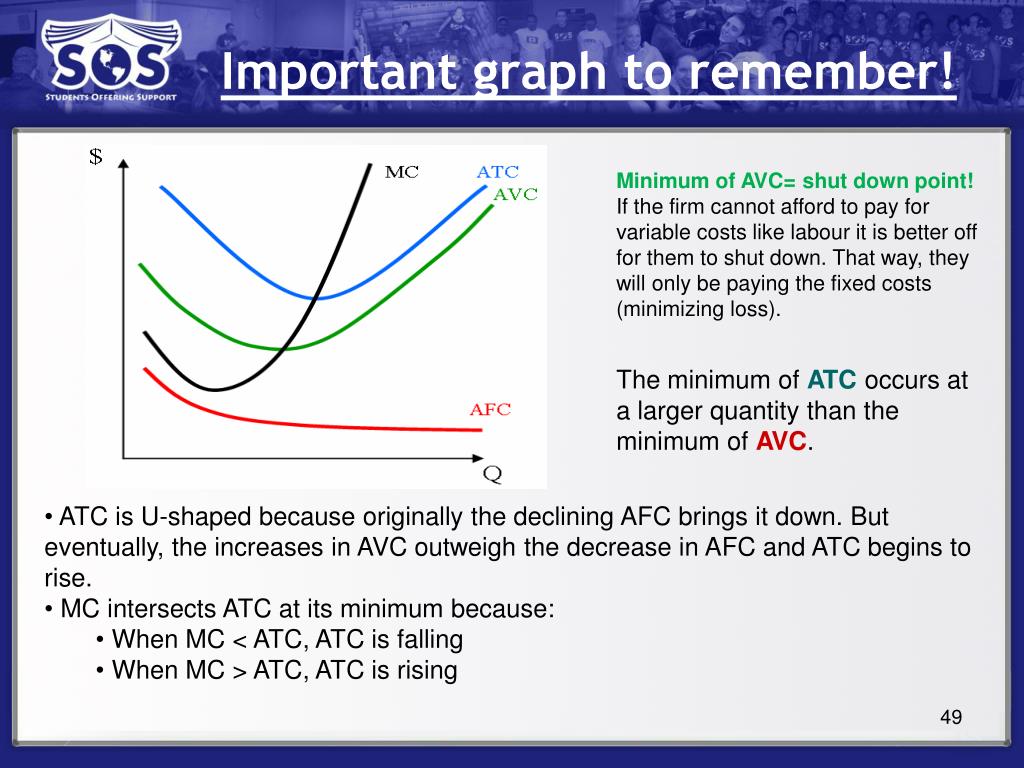 SOS
STUDENTS OFFERING SUPPORT

Important graph to remember!

$

MC

ATC

AVC

AFC

Q

Minimum of AVC= shut down point!
If the firm cannot afford to pay for variable costs like labour it is better off for them to shut down. That way, they will only be paying the fixed costs (minimizing loss).

The minimum of ATC occurs at a larger quantity than the minimum of AVC.

• ATC is U-shaped because originally the declining AFC brings it down. But eventually, the increases in AVC outweigh the decrease in AFC and ATC begins to rise.
• MC intersects ATC at its minimum because:
• When MC < ATC, ATC is falling
• When MC > ATC, ATC is rising

49